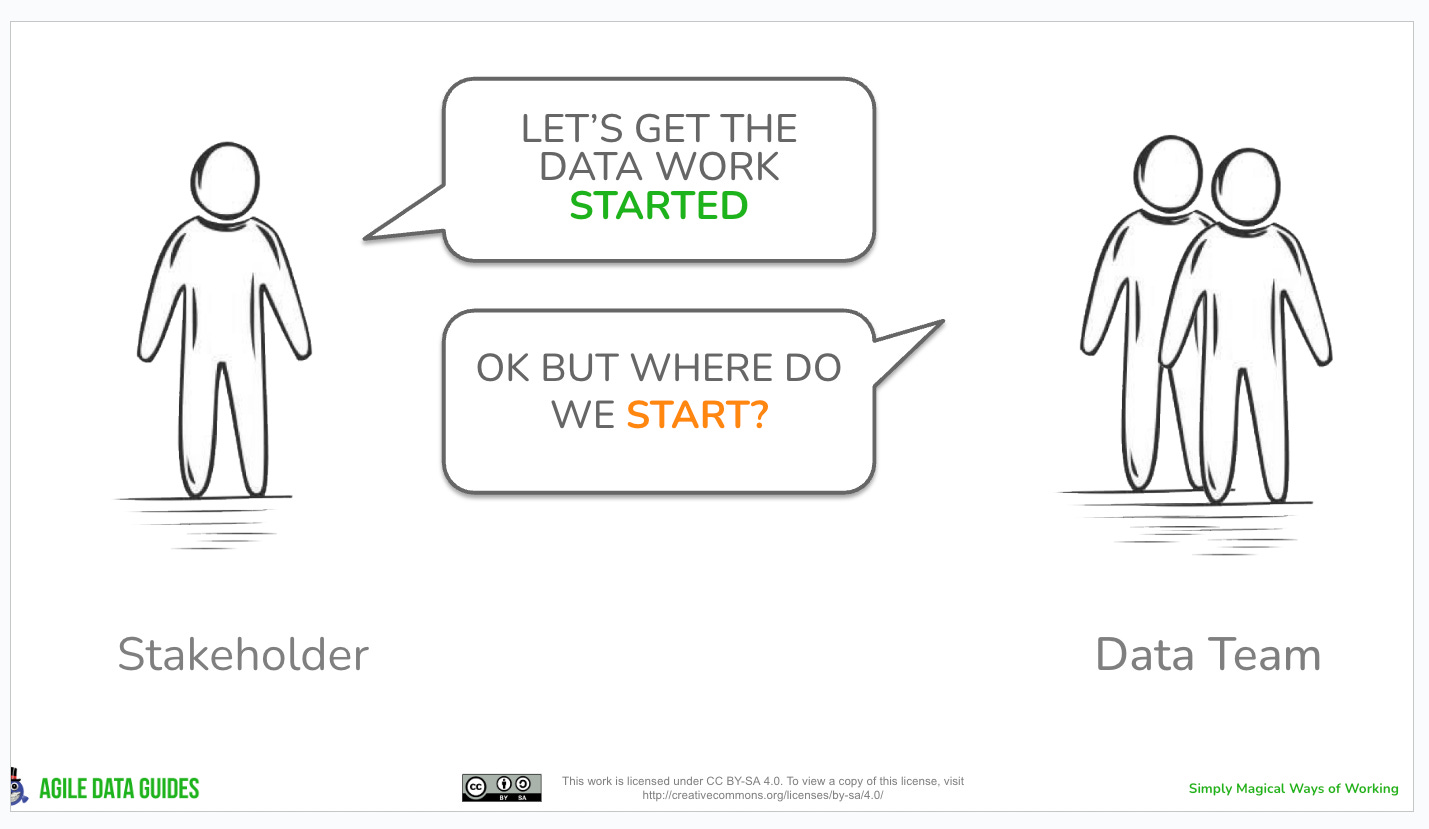 LET'S GET THE DATA WORK STARTED

OK BUT WHERE DO WE START?

Stakeholder

Data Team

AGILE DATA GUIDES

cc BY SA

This work is licensed under CC BY-SA 4.0. To view a copy of this license, visit http://creativecommons.org/licenses/by-sa/4.0/

Simply Magical Ways of Working